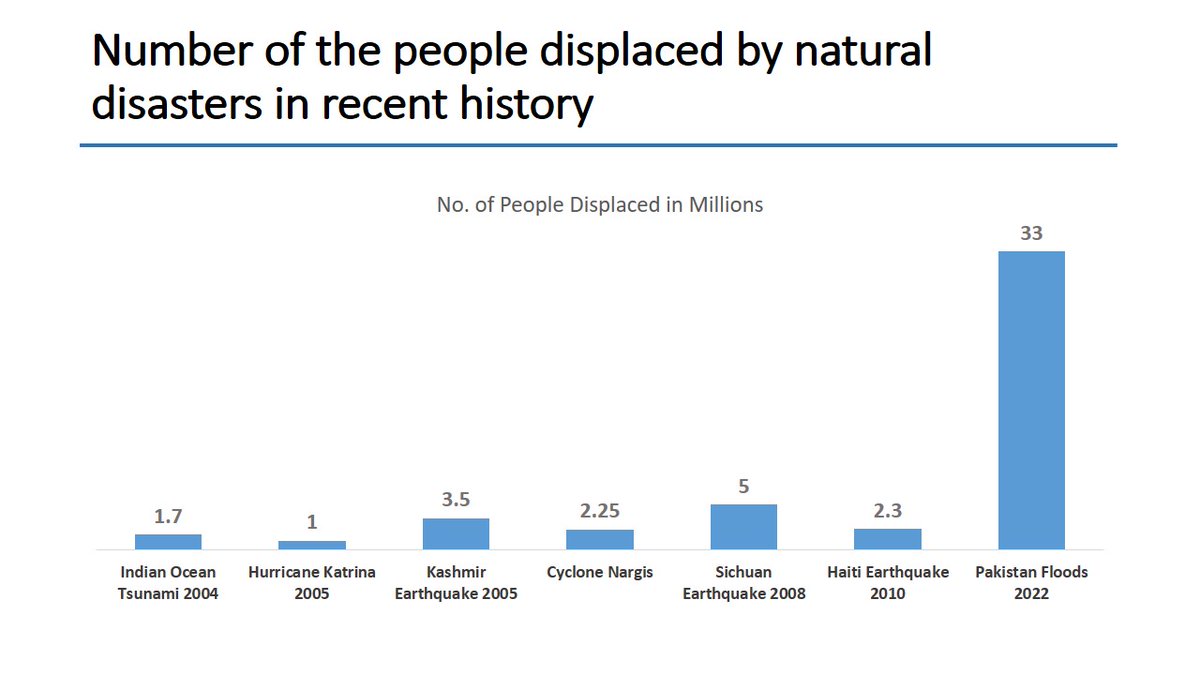 Number of the people displaced by natural disasters in recent history

No. of People Displaced in Millions

1.7
1
3.5
2.25
5
2.3
33

Indian Ocean Tsunami 2004
Hurricane Katrina 2005
Kashmir Earthquake 2005
Cyclone Nargis
Sichuan Earthquake 2008
Haiti Earthquake 2010
Pakistan Floods 2022